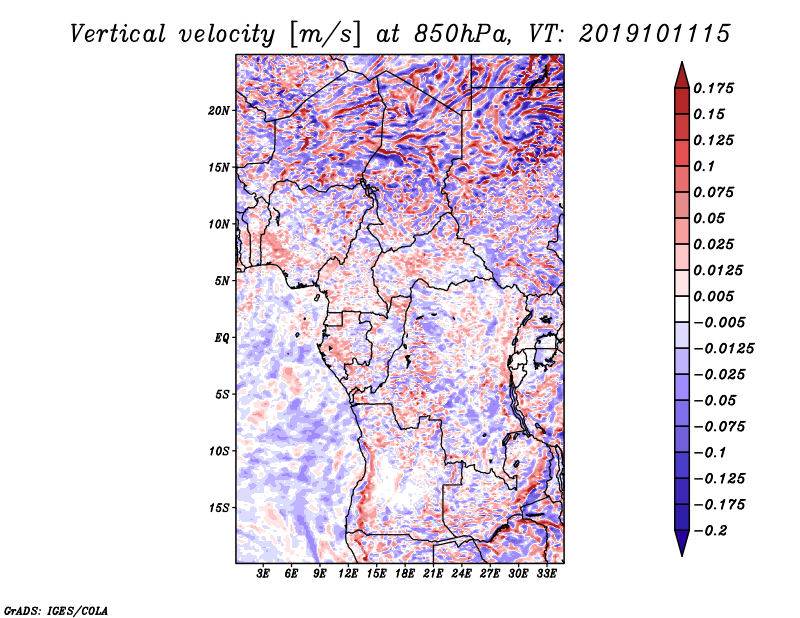 Vertical velocity [m/s] at 850hPa, VT: 2019101115

20N
15N
10N
5N
EQ
5S
10S
15S

3E 6E 9E 12E 15E 18E 21E 24E 27E 30E 33E

0.175
0.15
0.125
0.1
0.075
0.05
0.025
0.0125
0.005
−0.005
−0.0125
−0.025
−0.05
−0.075
−0.1
−0.125
−0.175
−0.2

GrADS: IGES/COLA